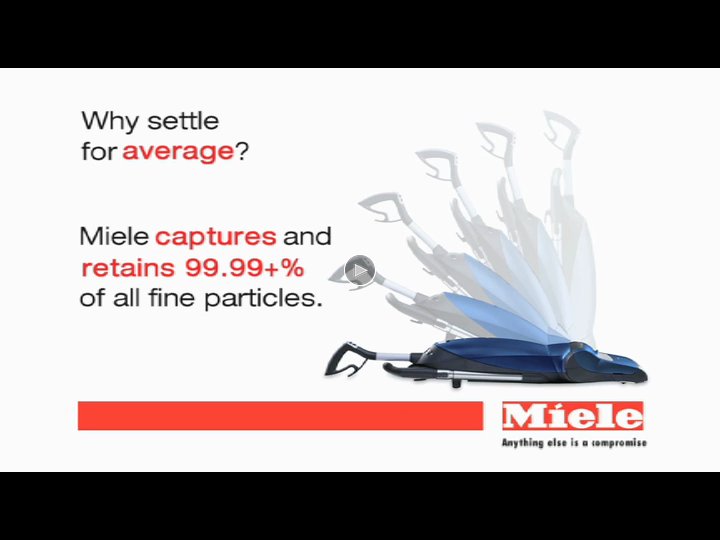 Why settle for average?

Miele captures and retains 99.99+% of all fine particles.

Miele
Anything else is a compromise